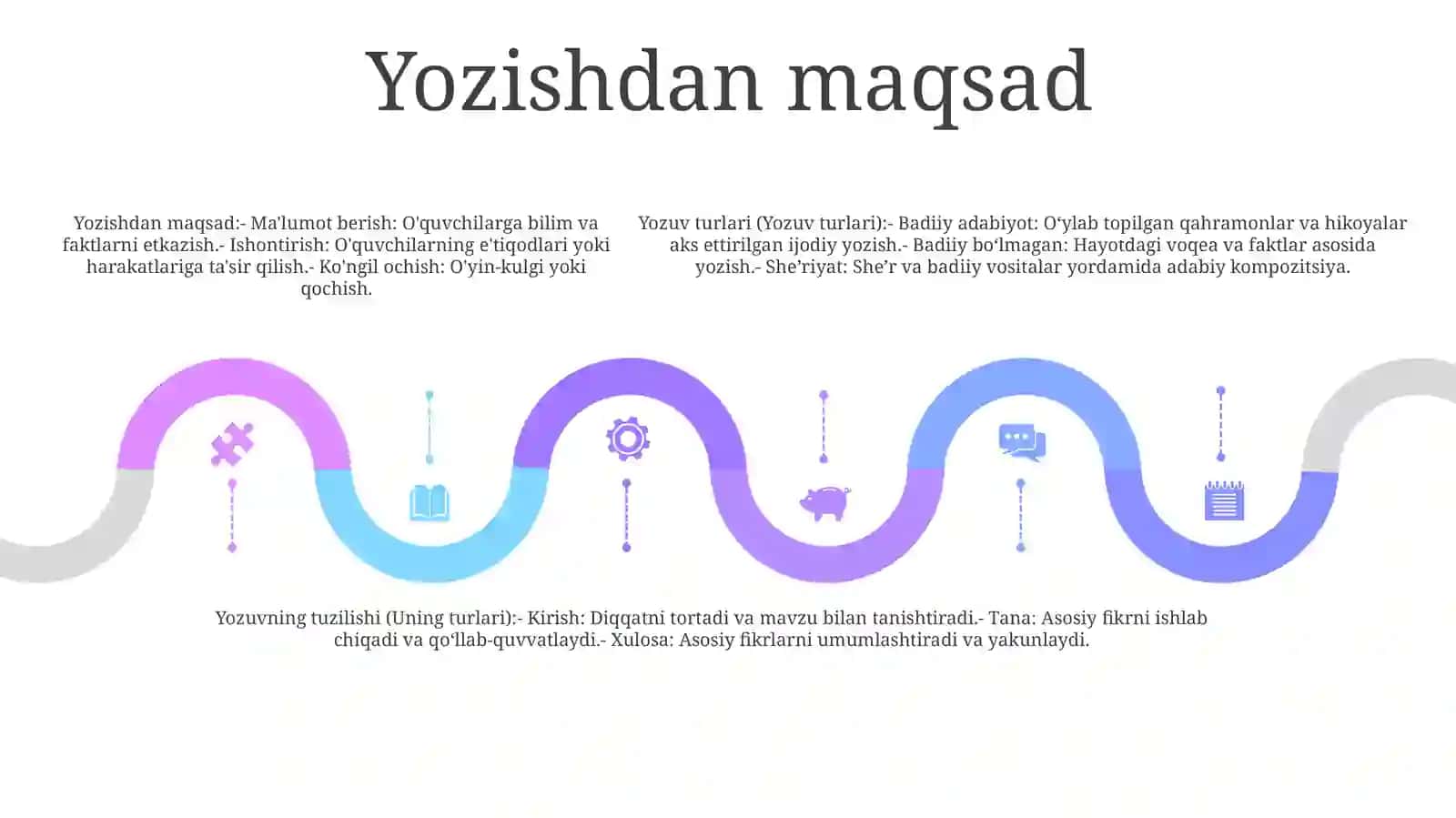 Yozishdan maqsad

Yozishdan maqsad:- Ma'lumot berish: O'quvchilarga bilim va faktlarni etkazish.- Ishontirish: O'quvchilarning e'tiqodlari yoki harakatlariga ta'sir qilish.- Ko'ngil ochish: O'yin-kulgi yoki qochish.

Yozuv turlari (Yozuv turlari):- Badiiy adabiyot: O‘ylab topilgan qahramonlar va hikoyalar aks ettirilgan ijodiy yozish.- Badiiy bo‘lmagan: Hayotdagi voqea va faktlar asosida yozish.- She’riyat: She’r va badiiy vositalar yordamida adabiy kompozitsiya.

Yozuvning tuzilishi (Uning turlari):- Kirish: Diqqatni tortadi va mavzu bilan tanishtiradi.- Tana: Asosiy fikrni ishlab chiqadi va qo‘llab-quvvatlaydi.- Xulosa: Asosiy fikrlarni umumlashtiradi va yakunlaydi.